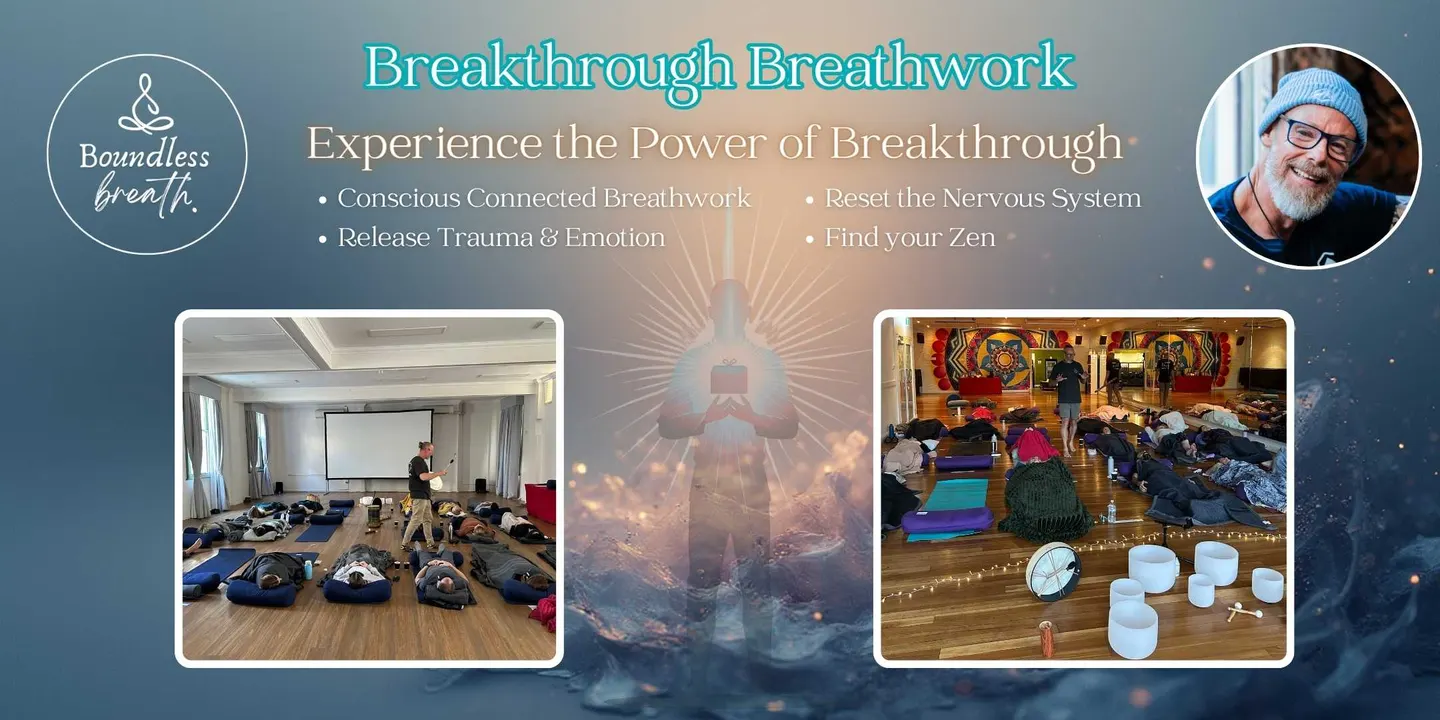 Boundless
breath.

Breakthrough Breathwork

Experience the Power of Breakthrough

• Conscious Connected Breathwork
• Release Trauma & Emotion

• Reset the Nervous System
• Find your Zen